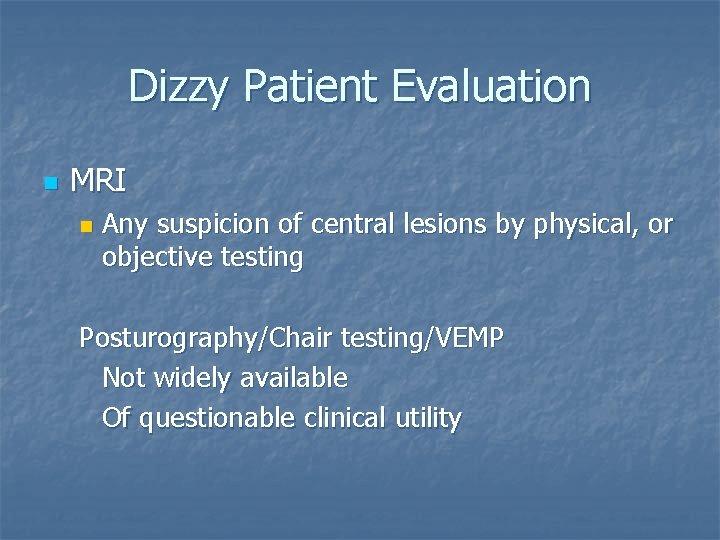 Dizzy Patient Evaluation

MRI

Any suspicion of central lesions by physical, or objective testing

Posturography/Chair testing/VEMP

Not widely available

Of questionable clinical utility